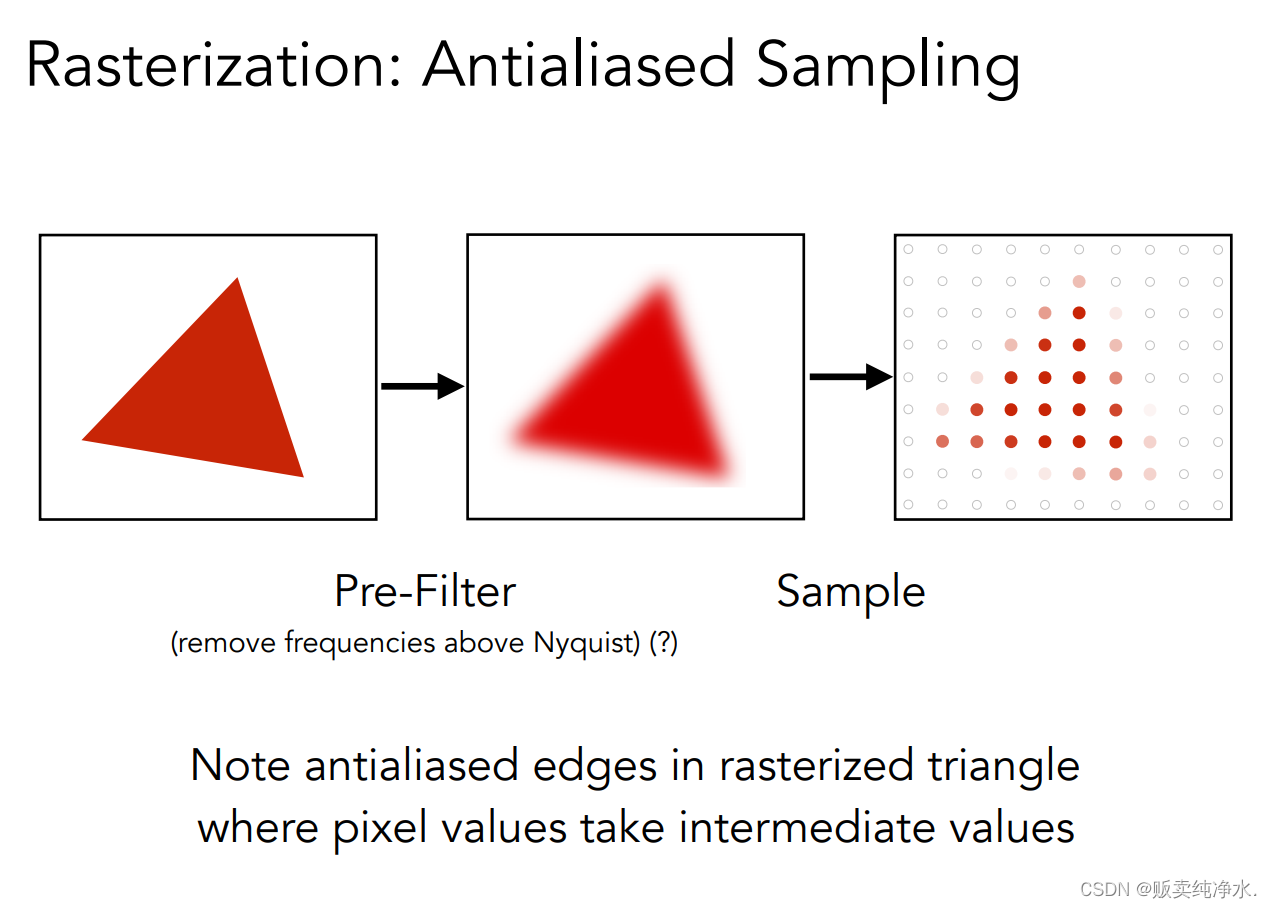 Rasterization: Antialiased Sampling

Pre-Filter
(remove frequencies above Nyquist) (?)

Sample

Note antialiased edges in rasterized triangle where pixel values take intermediate values

CSDN @贩卖纯净水.